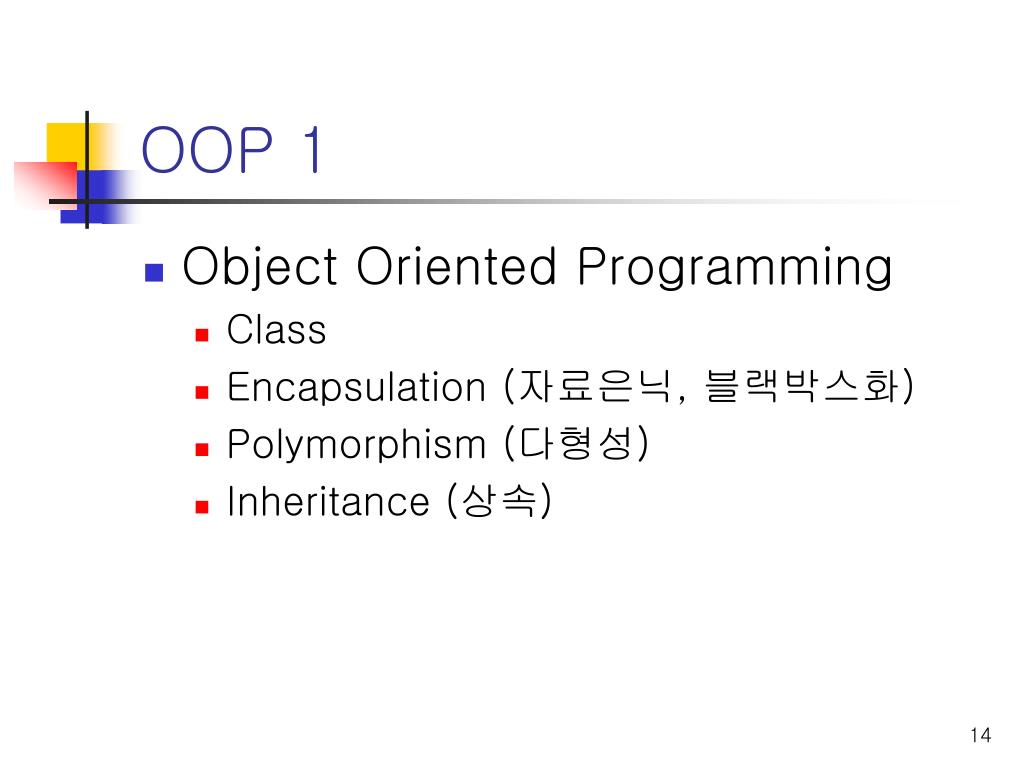 OOP 1

Object Oriented Programming
Class
Encapsulation (자료은닉, 블랙박스화)
Polymorphism (다형성)
Inheritance (상속)

14